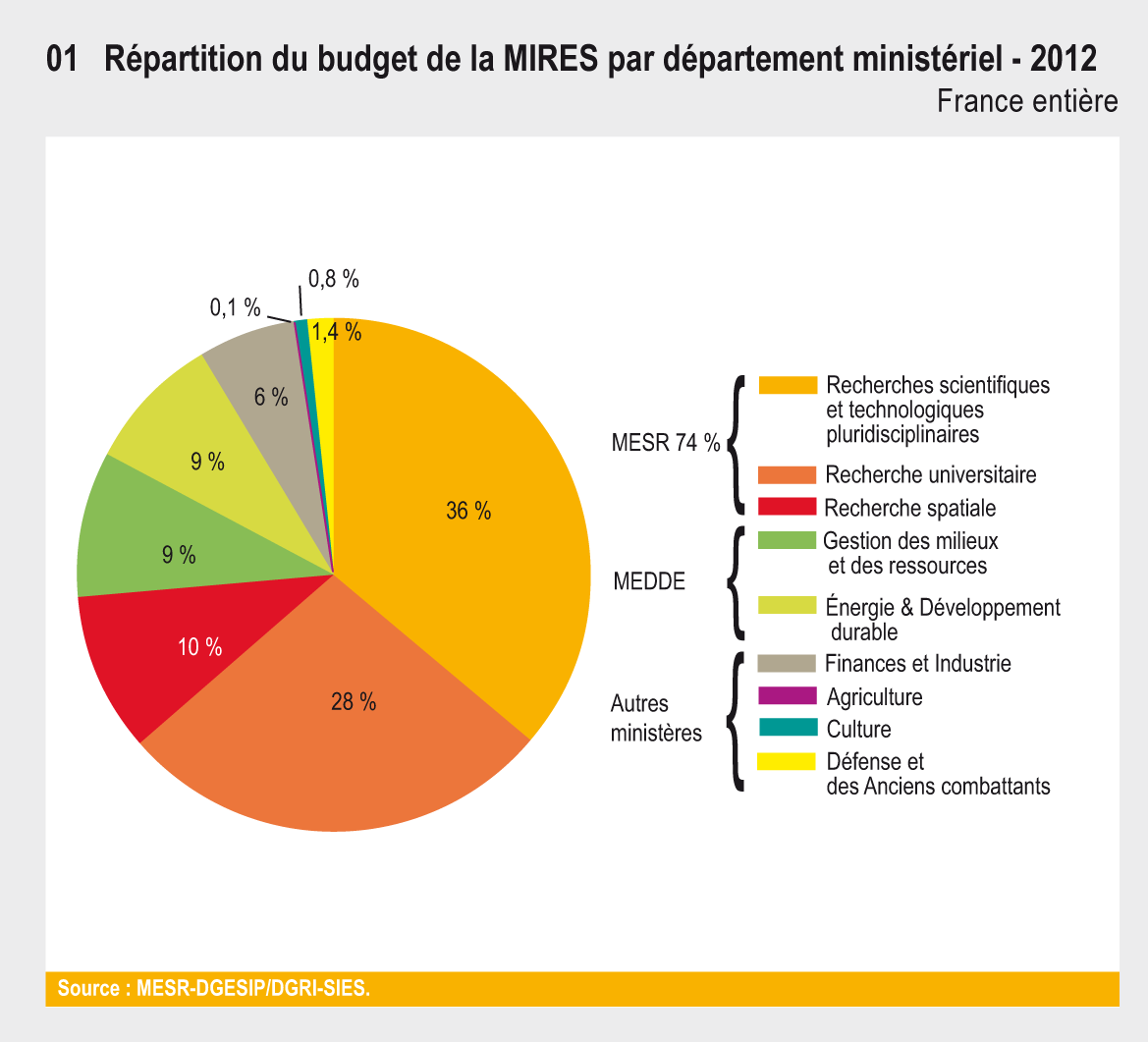 01 Répartition du budget de la MIRES par département ministériel - 2012
France entière

0,8 %
0,1 %
1,4 %
6 %
9 %
9 %
10 %
28 %
36 %

MESR 74 %
Recherches scientifiques et technologiques pluridisciplinaires
Recherche universitaire
Recherche spatiale

MEDDE
Gestion des milieux et des ressources
Énergie & Développement durable

Autres ministères
Finances et Industrie
Agriculture
Culture
Défense et des Anciens combattants

Source : MESR-DGESIP/DGRI-SIES.